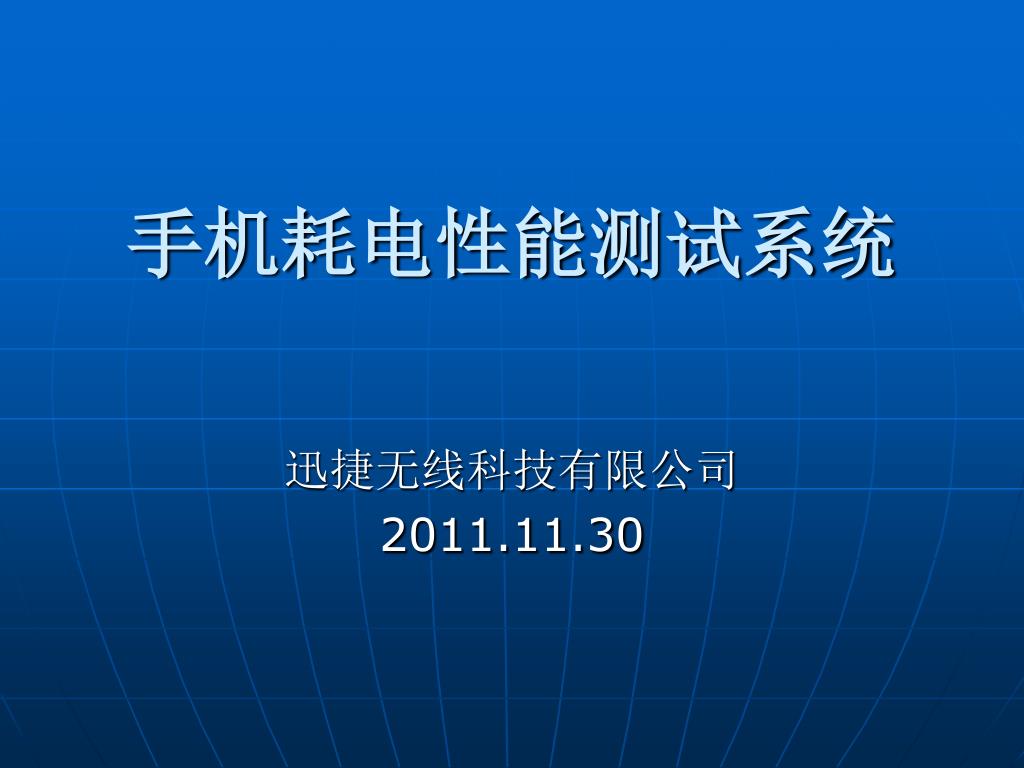 手机耗电性能测试系统

迅捷无线科技有限公司
2011.11.30